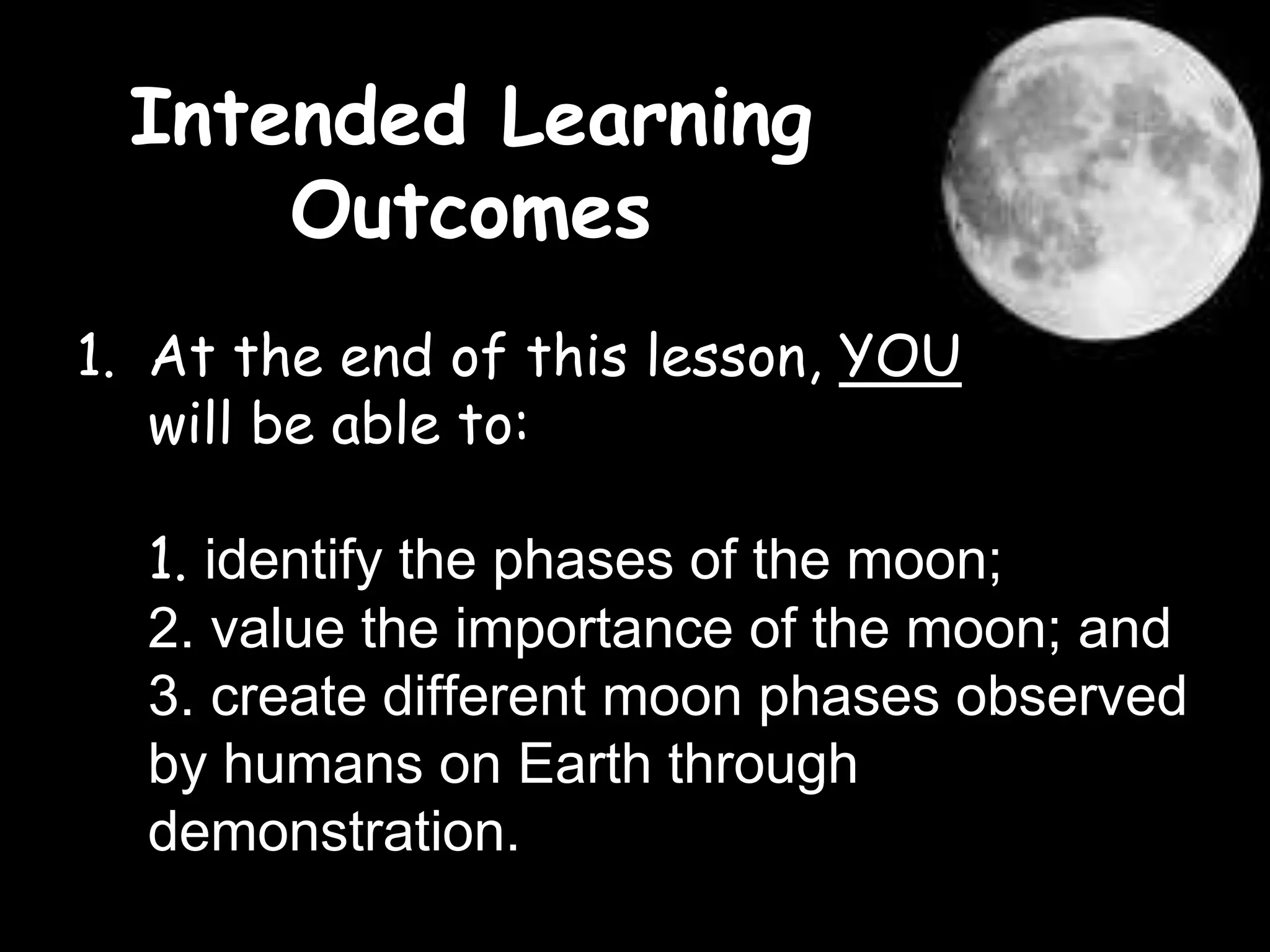 Intended Learning Outcomes

1. At the end of this lesson, YOU will be able to:

1. identify the phases of the moon;
2. value the importance of the moon; and
3. create different moon phases observed by humans on Earth through demonstration.